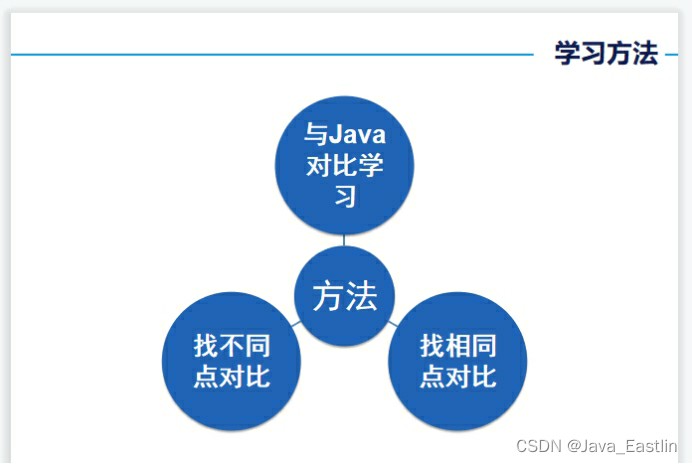 学习方法

与Java对比学习

方法

找不同点对比

找相同点对比

CSDN @Java_Eastlin